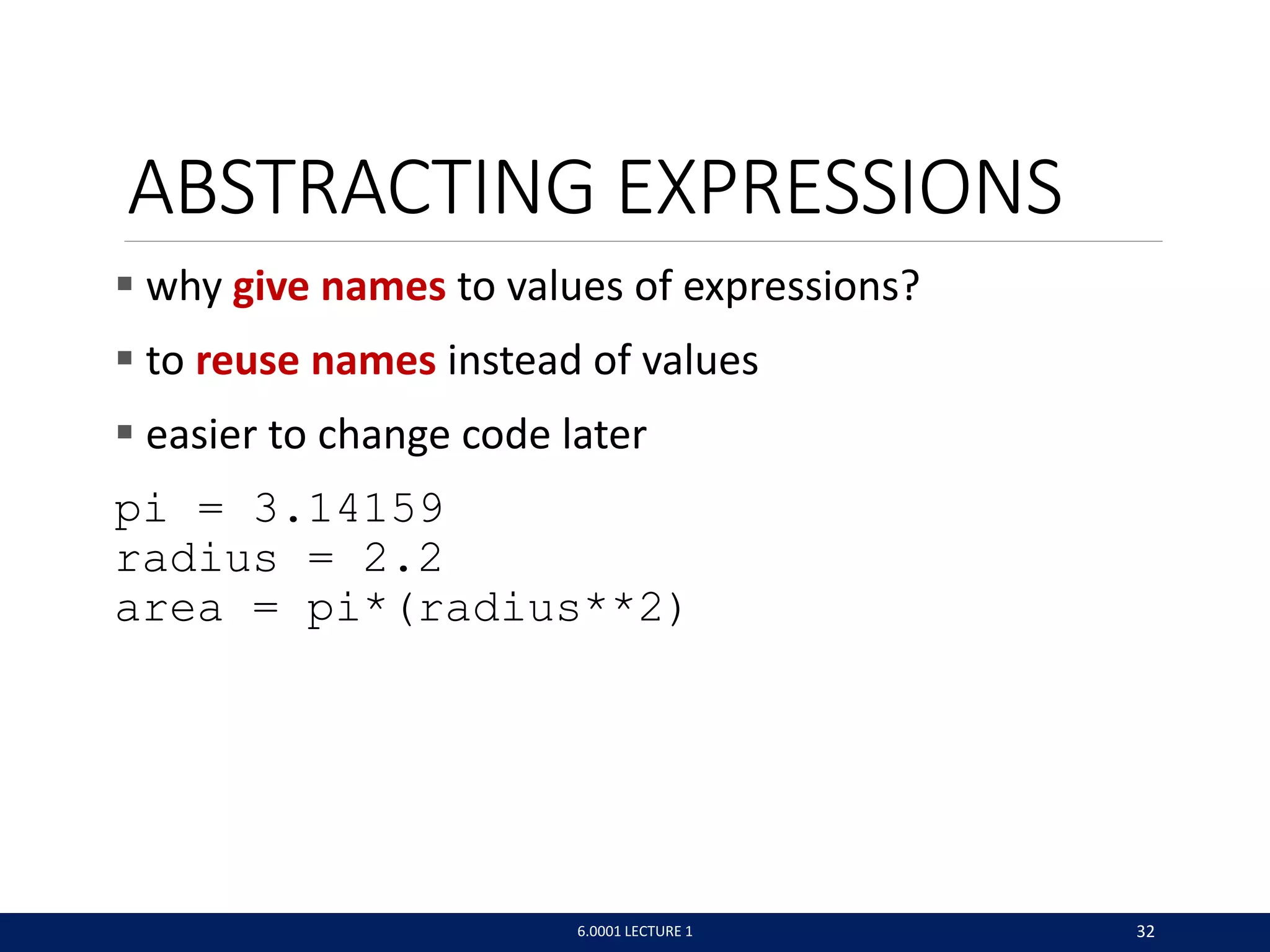 ABSTRACTING EXPRESSIONS

▪ why give names to values of expressions?

▪ to reuse names instead of values

▪ easier to change code later

pi = 3.14159
radius = 2.2
area = pi*(radius**2)

6.0001 LECTURE 1

32